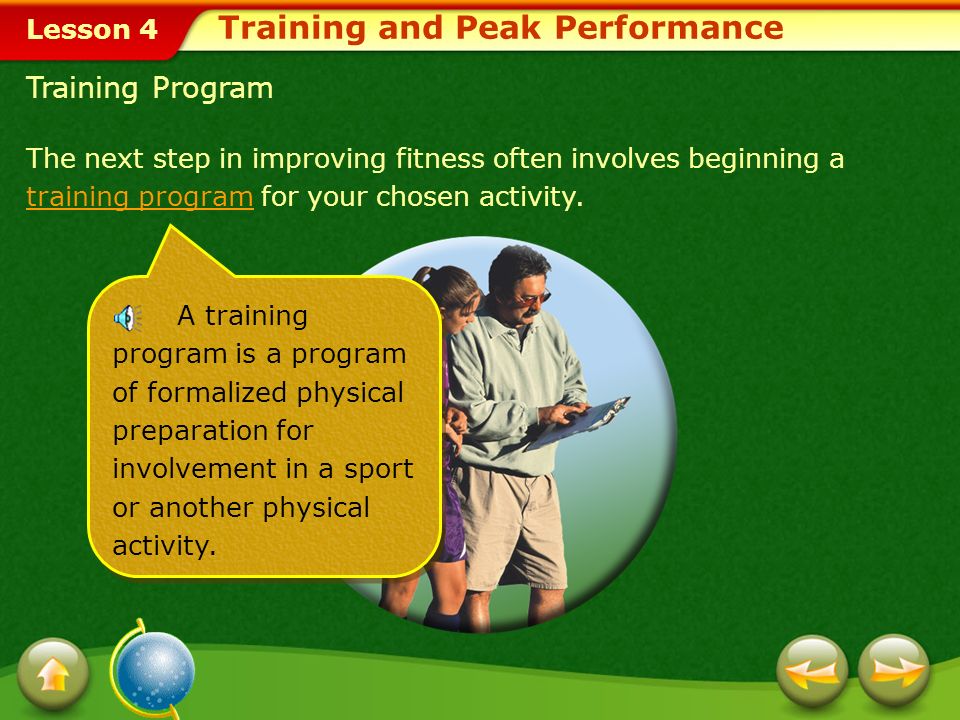 Lesson 4 Training and Peak Performance

Training Program

The next step in improving fitness often involves beginning a training program for your chosen activity.

A training program is a program of formalized physical preparation for involvement in a sport or another physical activity.